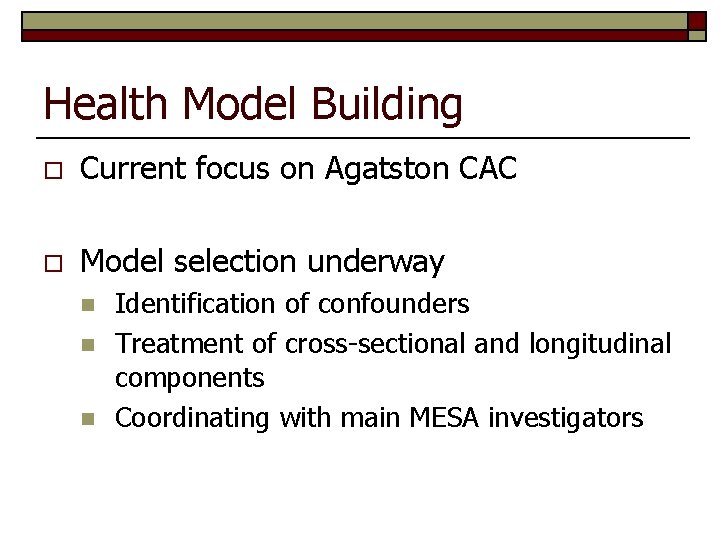 Health Model Building

Current focus on Agatston CAC

Model selection underway

Identification of confounders

Treatment of cross-sectional and longitudinal components

Coordinating with main MESA investigators